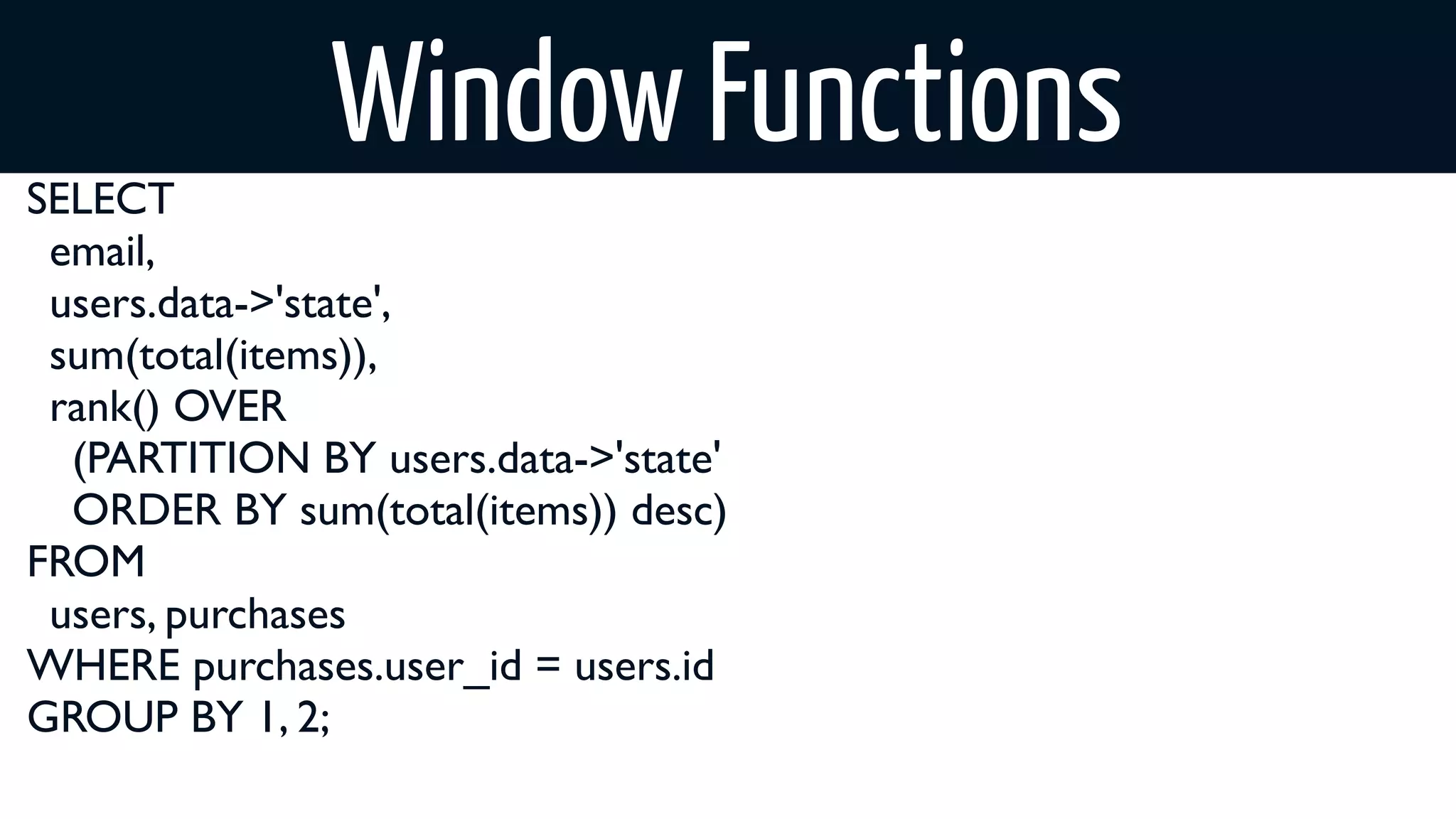 Window Functions

SELECT
  email,
  users.data->'state',
  sum(total(items)),
  rank() OVER
    (PARTITION BY users.data->'state'
    ORDER BY sum(total(items)) desc)
FROM
  users, purchases
WHERE purchases.user_id = users.id
GROUP BY 1, 2;